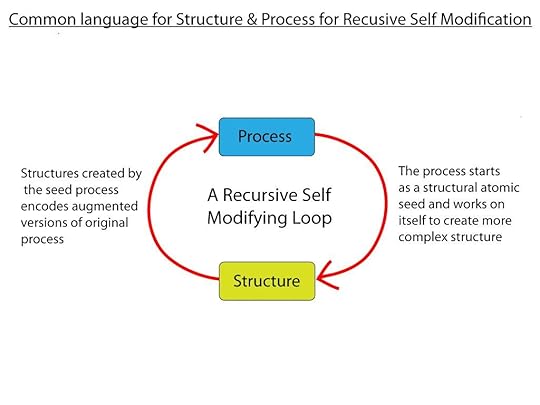 Common language for Structure & Process for Recusive Self Modification

Process

Structures created by the seed process encodes augmented versions of original process

A Recursive Self Modifying Loop

The process starts as a structural atomic seed and works on itself to create more complex structure

Structure